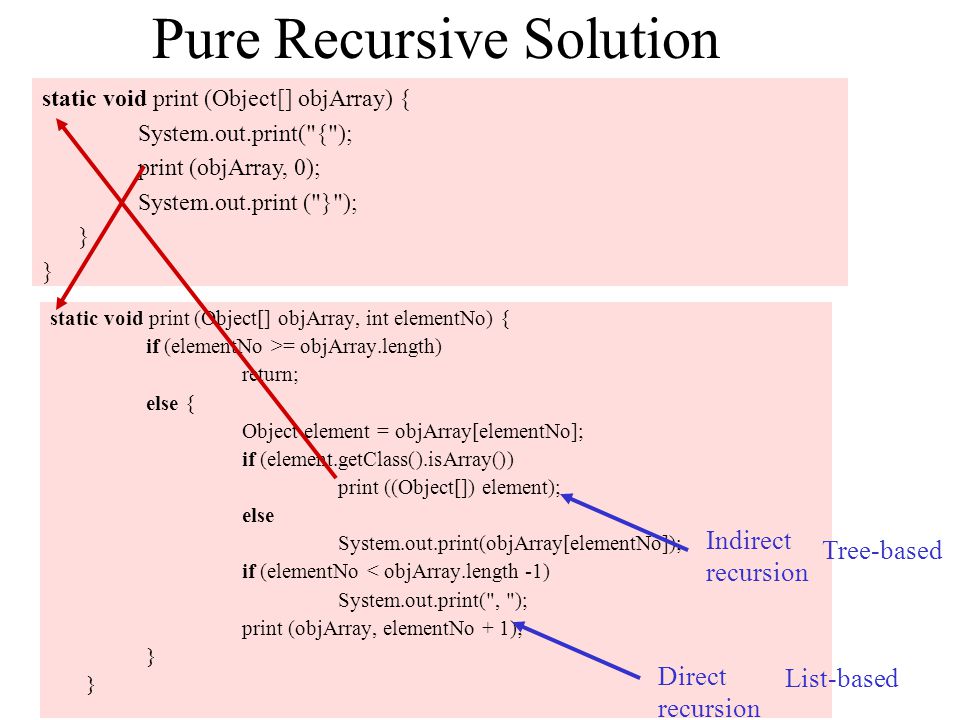 Pure Recursive Solution

static void print (Object[] objArray) {
System.out.print("{");
print (objArray, 0);
System.out.print ("}");
}
}

static void print (Object[] objArray, int elementNo) {
if (elementNo >= objArray.length)
return;
else {
Object element = objArray[elementNo];
if (element.getClass().isArray())
print ((Object[]) element);
else
System.out.print(objArray[elementNo]);
if (elementNo < objArray.length -1)
System.out.print(", ");
print (objArray, elementNo + 1);
}
}

Indirect recursion

Tree-based

Direct recursion

List-based